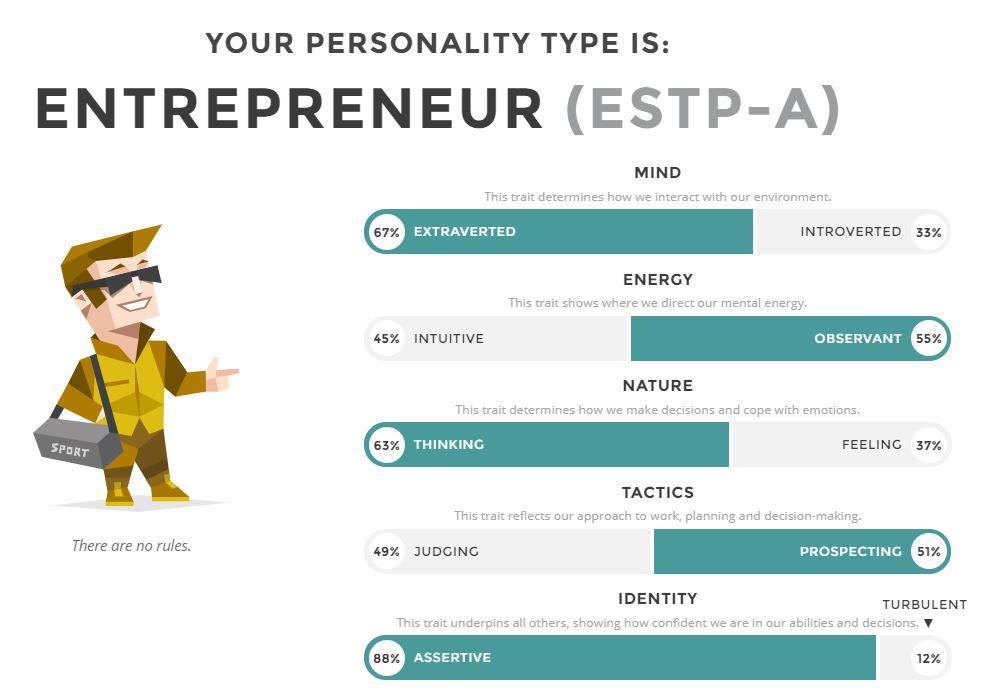 YOUR PERSONALITY TYPE IS:
ENTREPRENEUR (ESTP-A)

SPORT

There are no rules.

MIND
This trait determines how we interact with our environment.
67% EXTRAVERTED INTROVERTED 33%

ENERGY
This trait shows where we direct our mental energy.
45% INTUITIVE OBSERVANT 55%

NATURE
This trait determines how we make decisions and cope with emotions.
63% THINKING FEELING 37%

TACTICS
This trait reflects our approach to work, planning and decision-making.
49% JUDGING PROSPECTING 51%

IDENTITY
TURBULENT
This trait underpins all others, showing how confident we are in our abilities and decisions. ▼
88% ASSERTIVE 12%